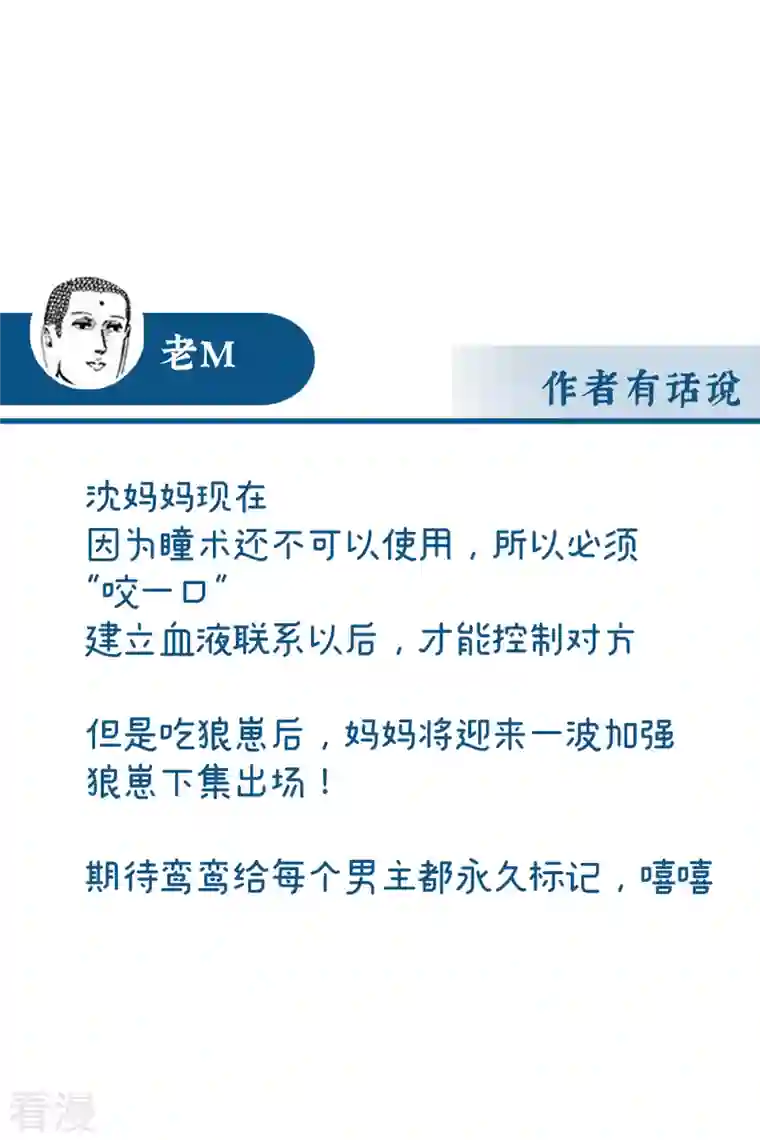 老M

作者有话说

沈妈妈现在
因为瞳术还不可以使用，所以必须
“咬一口”
建立血液联系以后，才能控制对方

但是吃狼崽后，妈妈将迎来一波加强
狼崽下集出场！

期待鸾鸾给每个男主都永久标记，嘻嘻

看漫